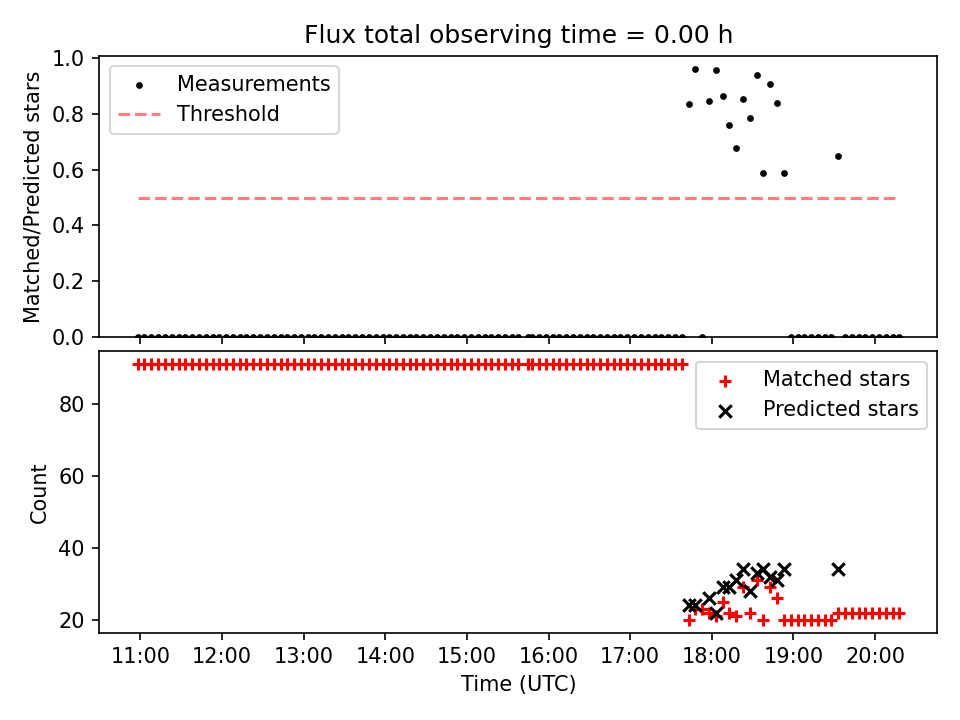 Flux total observing time = 0.00 h

Measurements
Threshold

Matched/Predicted stars

1.0
0.8
0.6
0.4
0.2
0.0

Matched stars
Predicted stars

Count

80
60
40
20

11:00
12:00
13:00
14:00
15:00
16:00
17:00
18:00
19:00
20:00

Time (UTC)